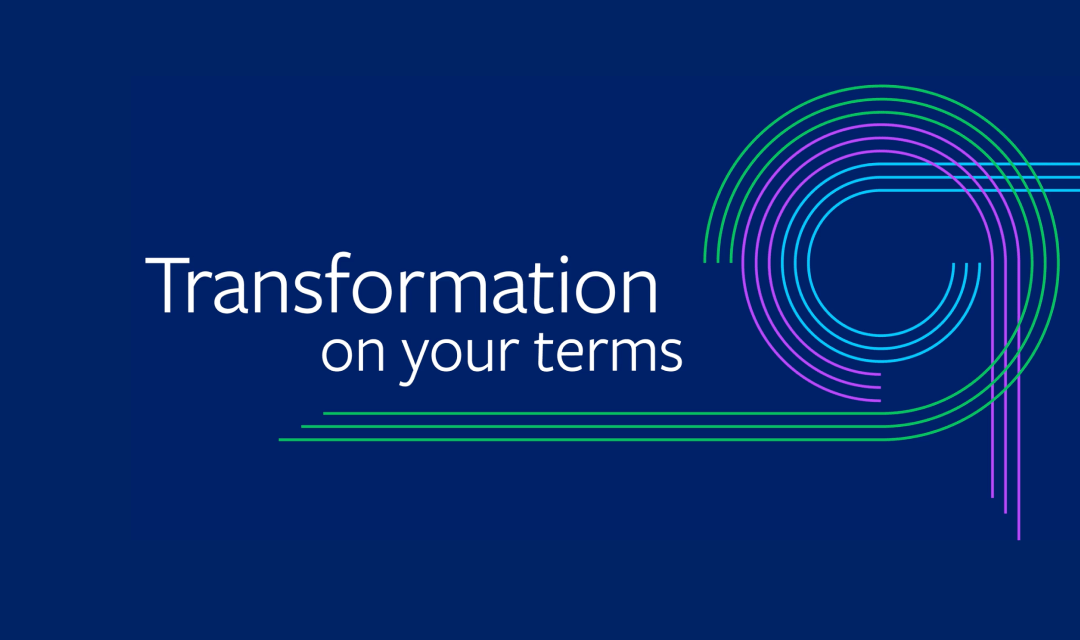 Transformation
on your terms